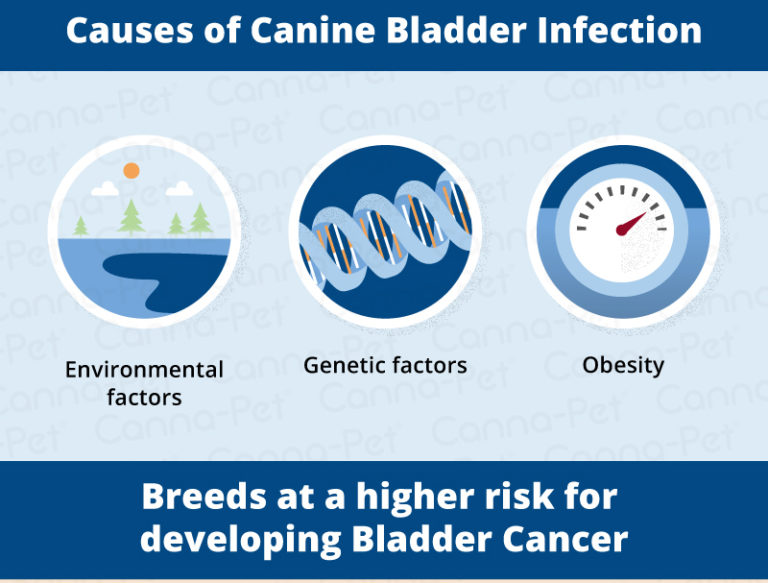 Causes of Canine Bladder Infection

Canna-Pet

Environmental factors

Genetic factors

Obesity

Breeds at a higher risk for developing Bladder Cancer